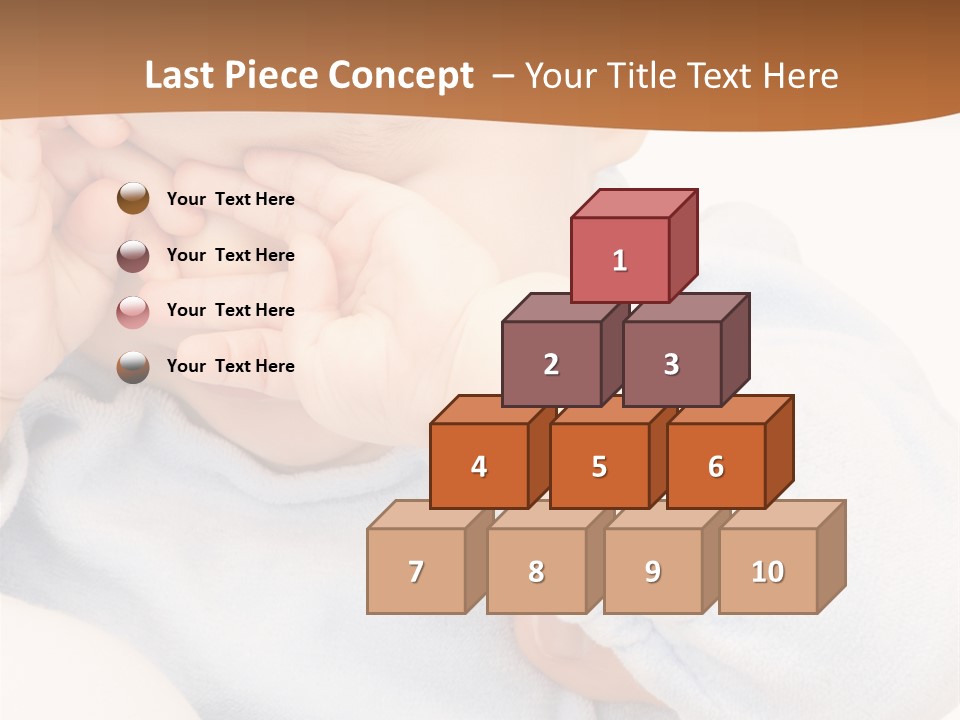 Last Piece Concept – Your Title Text Here

Your Text Here

Your Text Here

Your Text Here

Your Text Here

1

2

3

4

5

6

7

8

9

10